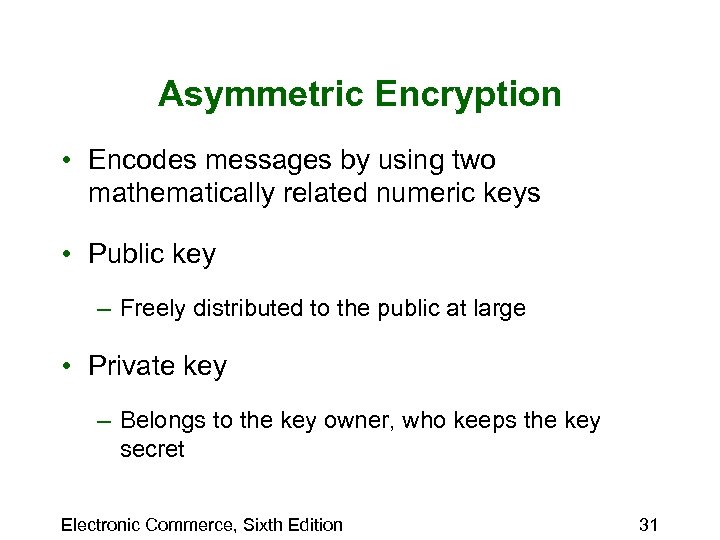 Asymmetric Encryption

• Encodes messages by using two mathematically related numeric keys

• Public key

– Freely distributed to the public at large

• Private key

– Belongs to the key owner, who keeps the key secret

Electronic Commerce, Sixth Edition

31